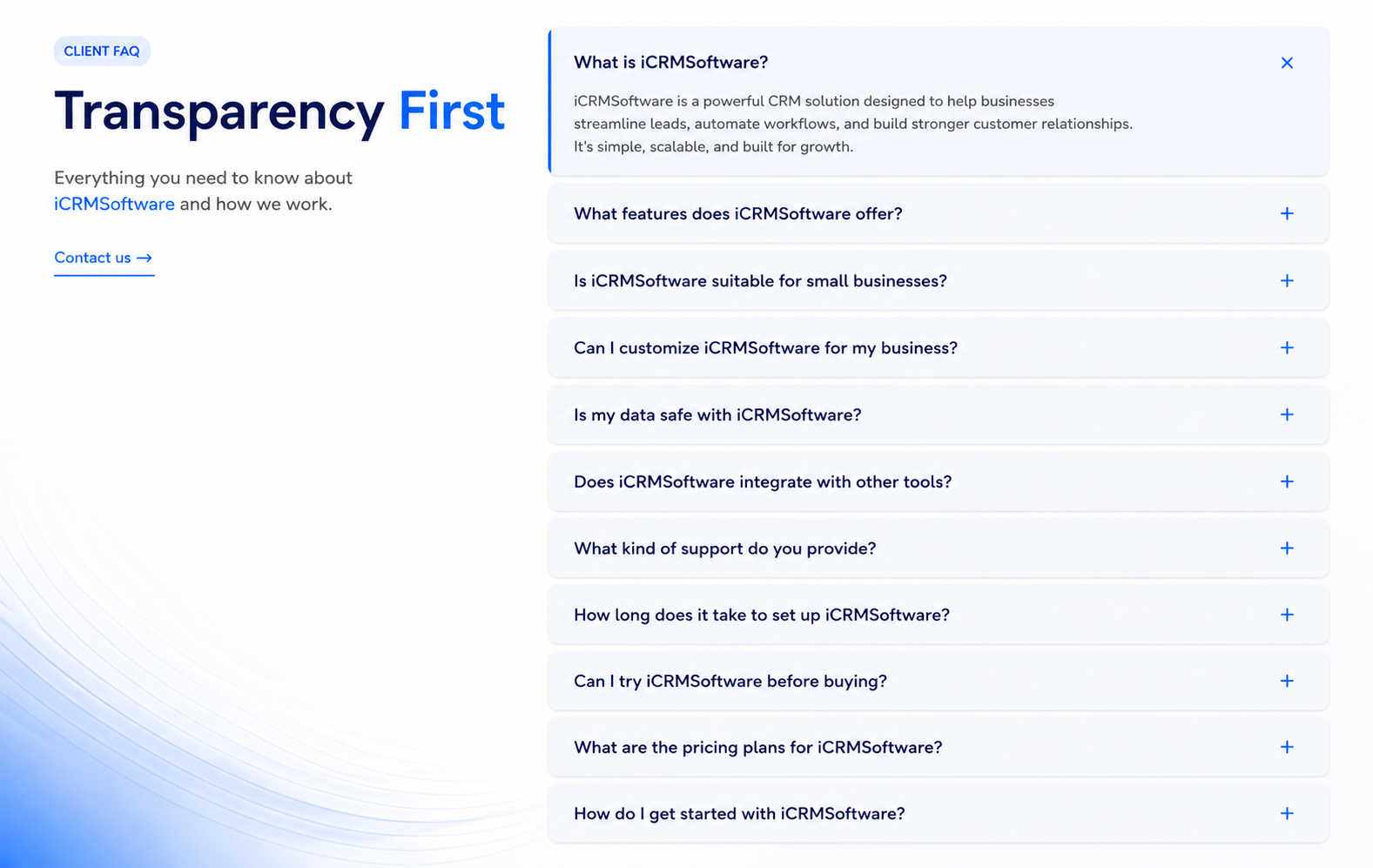 CLIENT FAQ

Transparency First

Everything you need to know about iCRMSoftware and how we work.

Contact us →

What is iCRMSoftware? ×

iCRMSoftware is a powerful CRM solution designed to help businesses streamline leads, automate workflows, and build stronger customer relationships. It's simple, scalable, and built for growth.

What features does iCRMSoftware offer? +

Is iCRMSoftware suitable for small businesses? +

Can I customize iCRMSoftware for my business? +

Is my data safe with iCRMSoftware? +

Does iCRMSoftware integrate with other tools? +

What kind of support do you provide? +

How long does it take to set up iCRMSoftware? +

Can I try iCRMSoftware before buying? +

What are the pricing plans for iCRMSoftware? +

How do I get started with iCRMSoftware? +